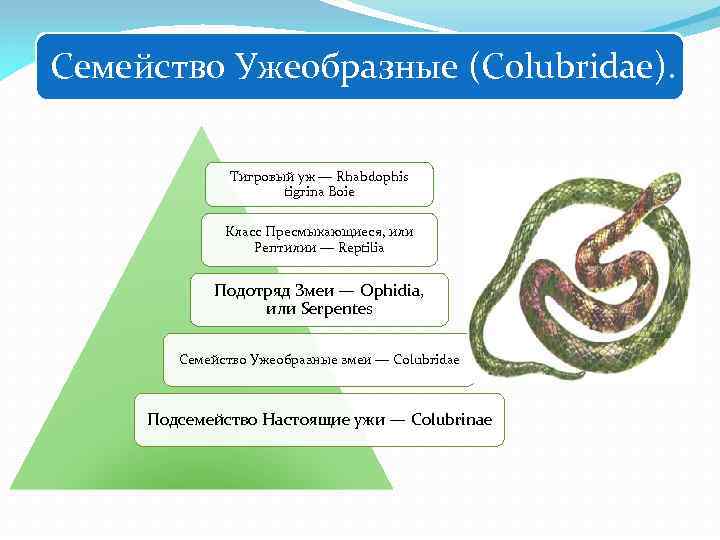 Семейство Ужеобразные (Colubridae).

Тигровый уж — Rhabdophis tigrina Boie

Класс Пресмыкающиеся, или Рептилии — Reptilia

Подотряд Змеи — Ophidia, или Serpentes

Семейство Ужеобразные змеи — Colubridae

Подсемейство Настоящие ужи — Colubrinae